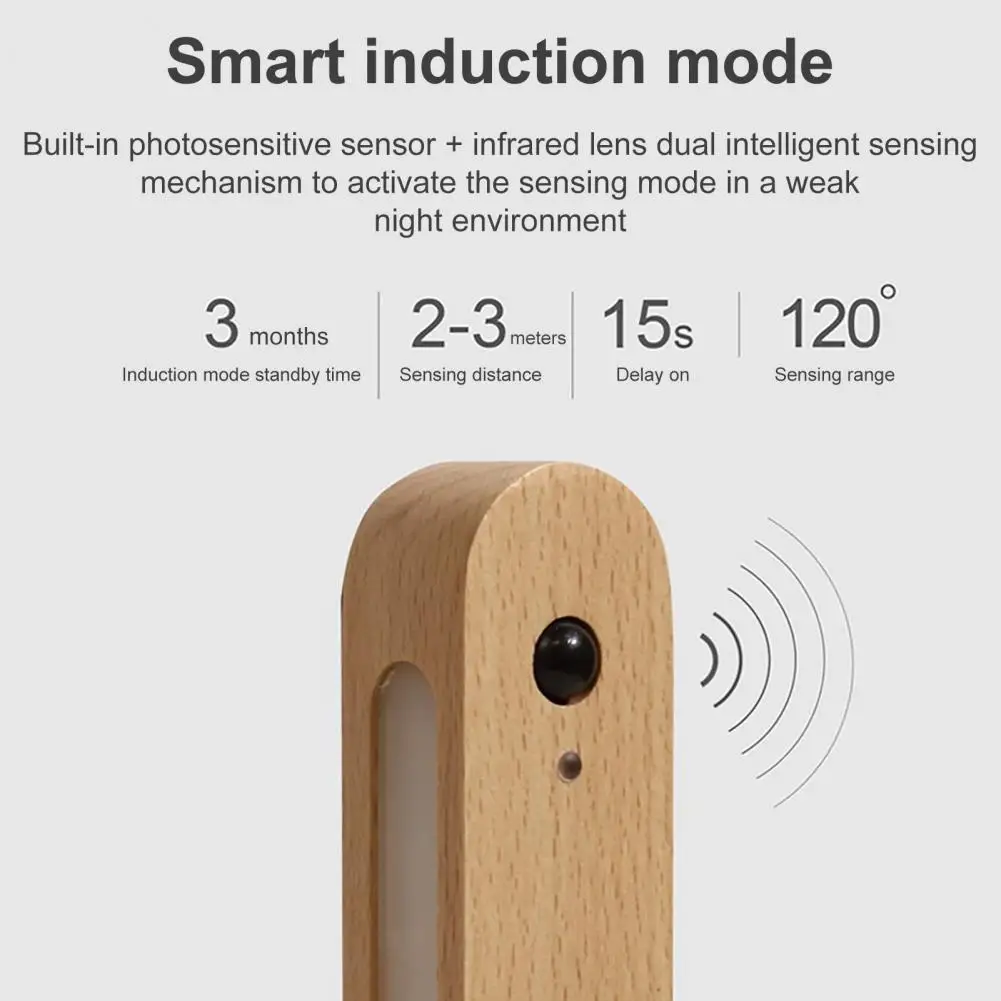 Smart induction mode

Built-in photosensitive sensor + infrared lens dual intelligent sensing mechanism to activate the sensing mode in a weak night environment

3 months
Induction mode standby time

2-3 meters
Sensing distance

15s
Delay on

120°
Sensing range